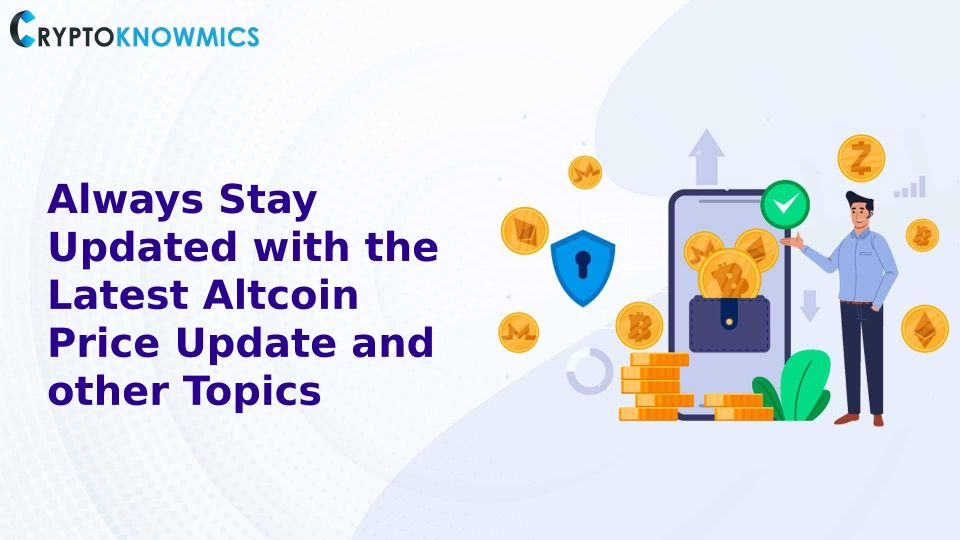 CRYPTOKNOWMICS

Always Stay Updated with the Latest Altcoin Price Update and other Topics